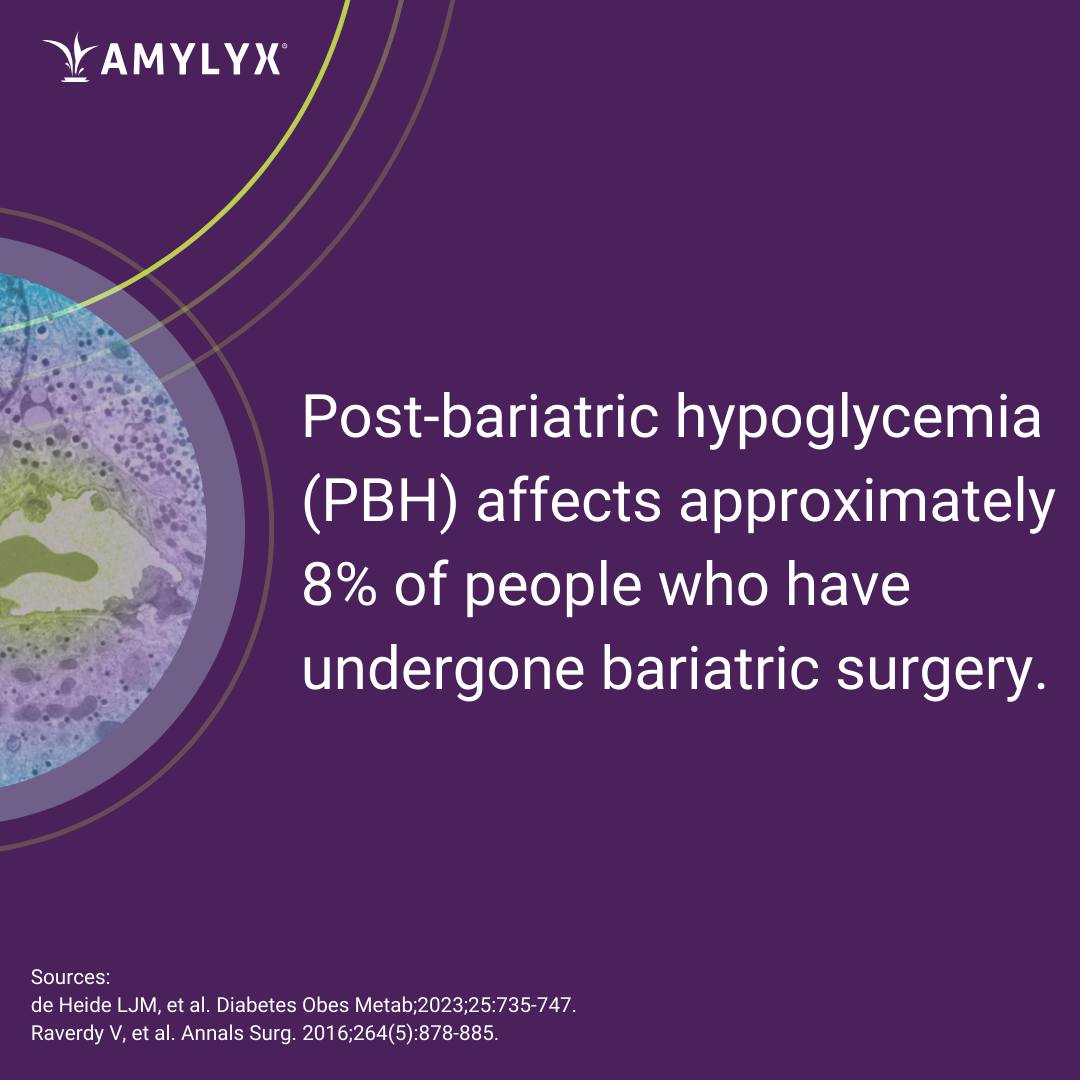 AMYLYX®

Post-bariatric hypoglycemia (PBH) affects approximately 8% of people who have undergone bariatric surgery.

Sources:
de Heide LJM, et al. Diabetes Obes Metab;2023;25:735-747.
Raverdy V, et al. Annals Surg. 2016;264(5):878-885.